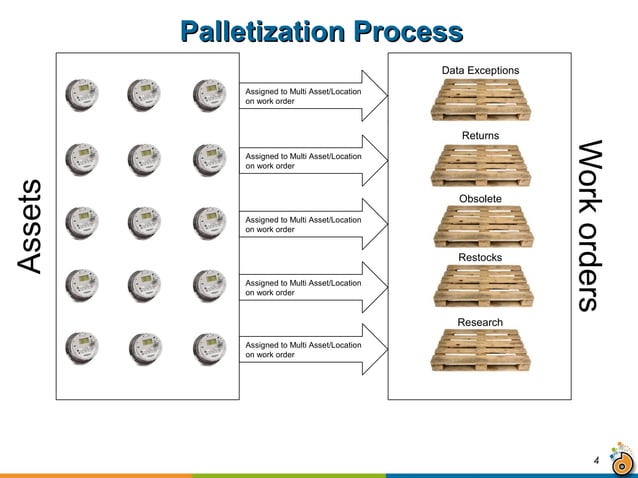 Palletization Process

Assets

Assigned to Multi Asset/Location on work order

Assigned to Multi Asset/Location on work order

Assigned to Multi Asset/Location on work order

Assigned to Multi Asset/Location on work order

Assigned to Multi Asset/Location on work order

Data Exceptions

Returns

Obsolete

Restocks

Research

Work orders

4